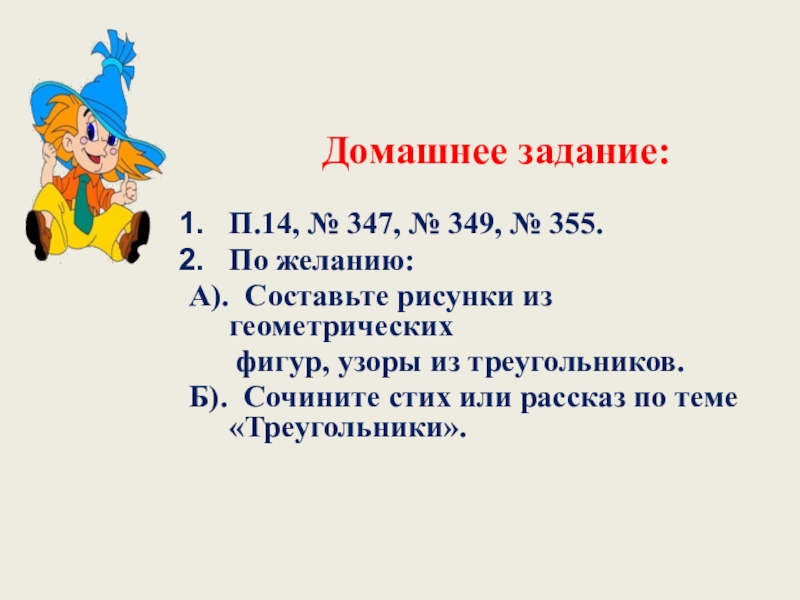 Домашнее задание:

1. П.14, № 347, № 349, № 355.
2. По желанию:
А). Составьте рисунки из геометрических фигур, узоры из треугольников.
Б). Сочините стих или рассказ по теме «Треугольники».